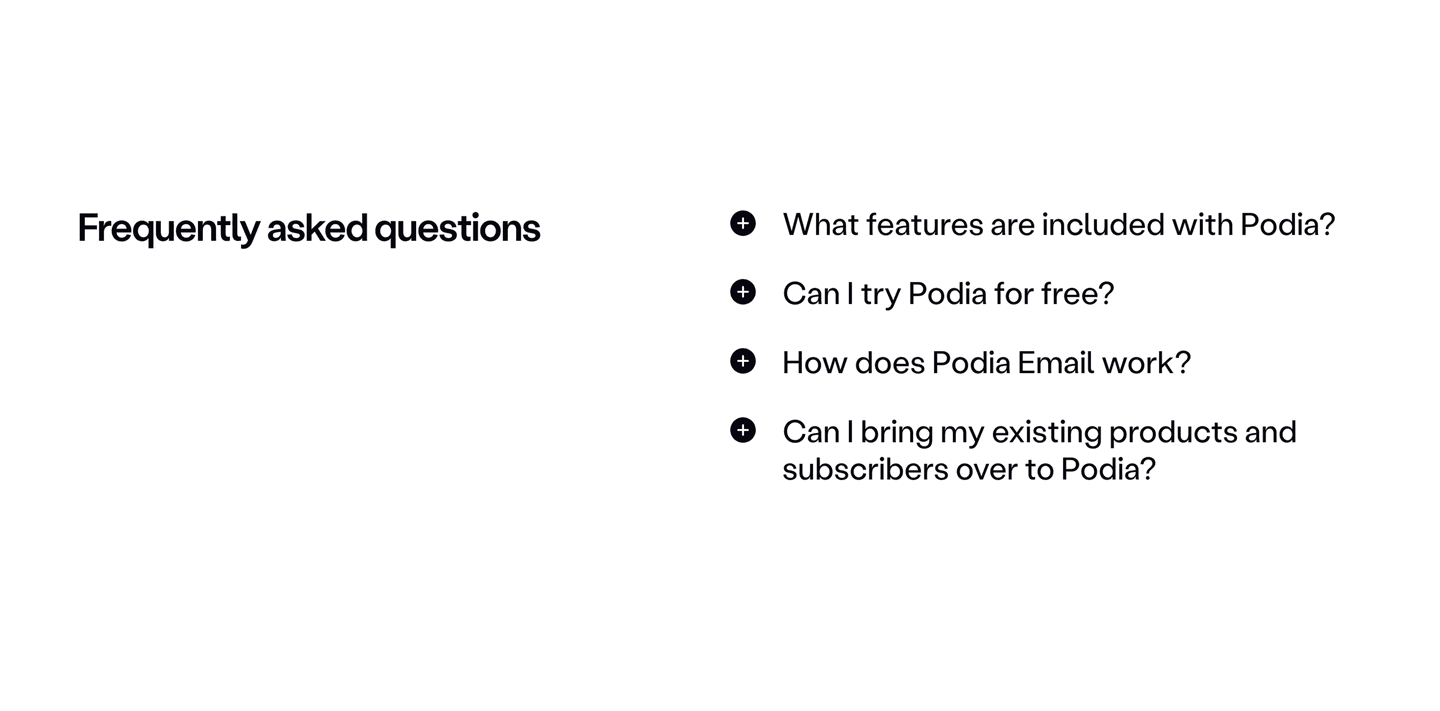 Frequently asked questions

What features are included with Podia?

Can I try Podia for free?

How does Podia Email work?

Can I bring my existing products and subscribers over to Podia?